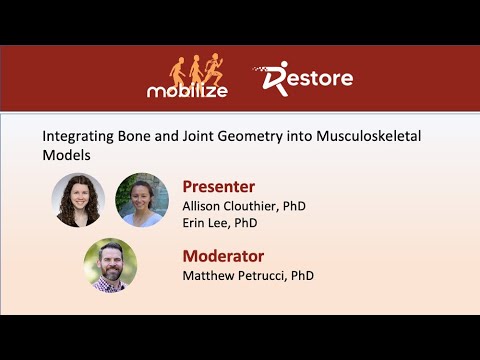 mobilize

Restore

Integrating Bone and Joint Geometry into Musculoskeletal Models

Presenter
Allison Clouthier, PhD
Erin Lee, PhD

Moderator
Matthew Petrucci, PhD